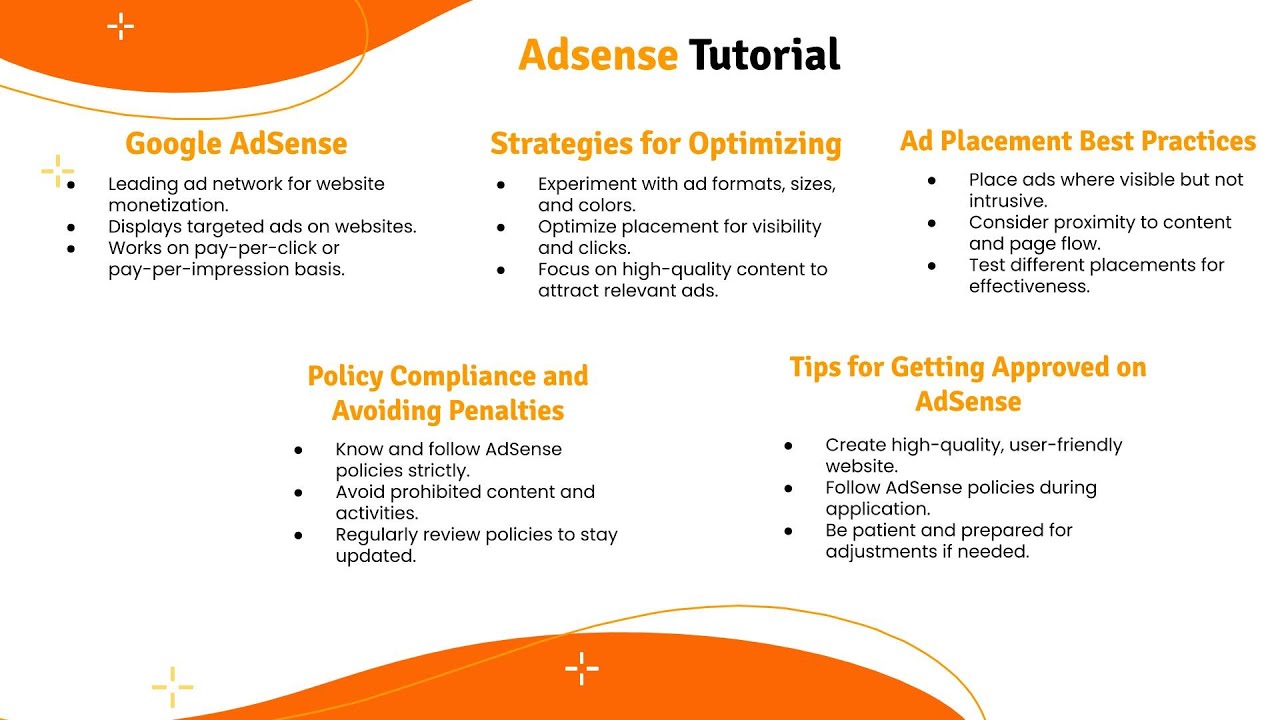 Adsense Tutorial

Google AdSense

- Leading ad network for website monetization.
- Displays targeted ads on websites.
- Works on pay-per-click or pay-per-impression basis.

Strategies for Optimizing

- Experiment with ad formats, sizes, and colors.
- Optimize placement for visibility and clicks.
- Focus on high-quality content to attract relevant ads.

Ad Placement Best Practices

- Place ads where visible but not intrusive.
- Consider proximity to content and page flow.
- Test different placements for effectiveness.

Policy Compliance and Avoiding Penalties

- Know and follow AdSense policies strictly.
- Avoid prohibited content and activities.
- Regularly review policies to stay updated.

Tips for Getting Approved on AdSense

- Create high-quality, user-friendly website.
- Follow AdSense policies during application.
- Be patient and prepared for adjustments if needed.